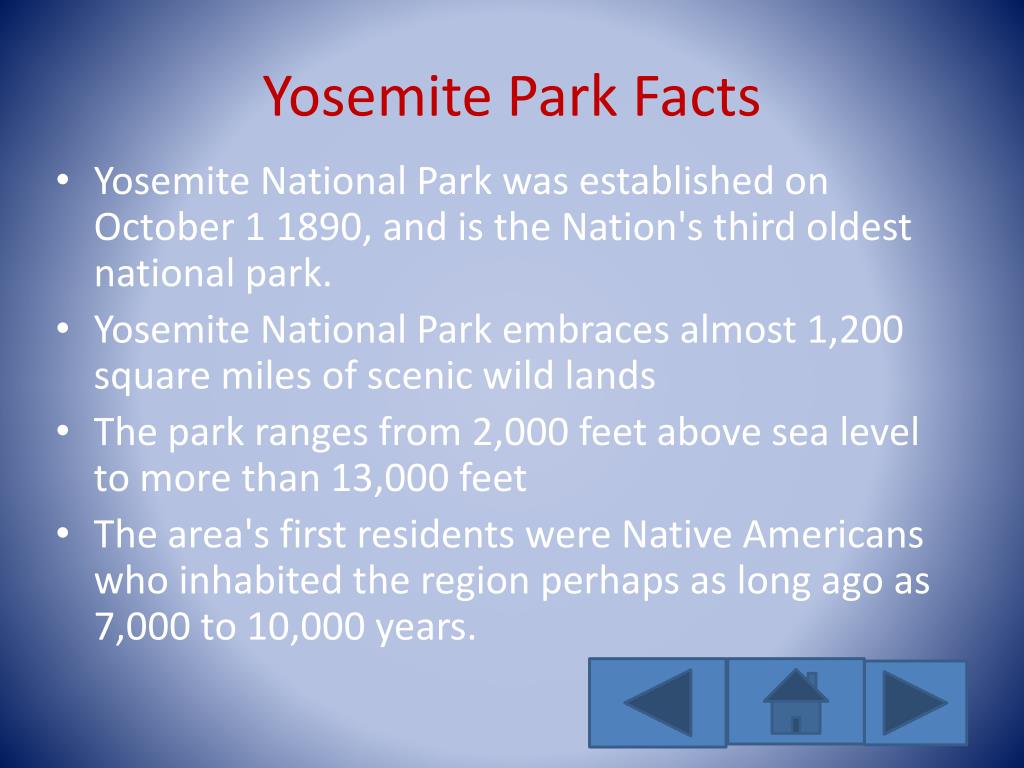 Yosemite Park Facts

• Yosemite National Park was established on October 1 1890, and is the Nation's third oldest national park.
• Yosemite National Park embraces almost 1,200 square miles of scenic wild lands
• The park ranges from 2,000 feet above sea level to more than 13,000 feet
• The area's first residents were Native Americans who inhabited the region perhaps as long ago as 7,000 to 10,000 years.